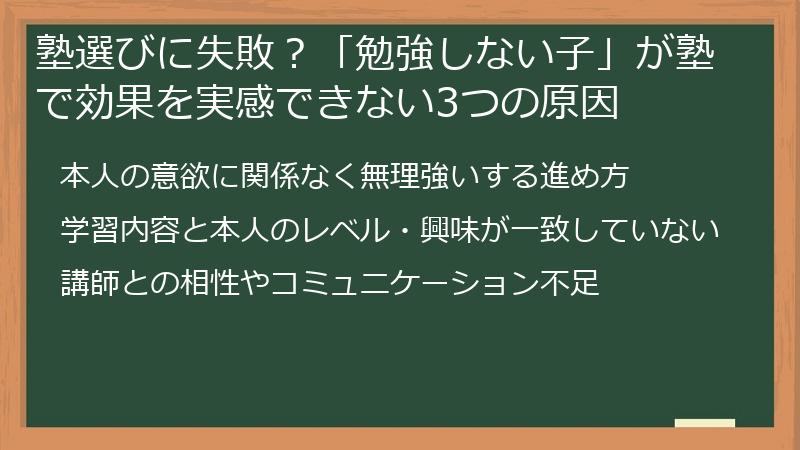 塾選びに失敗？「勉強しない子」が塾で効果を実感できない3つの原因

本人の意欲に関係なく無理強いする進め方

学習内容と本人のレベル・興味が一致していない

講師との相性やコミュニケーション不足